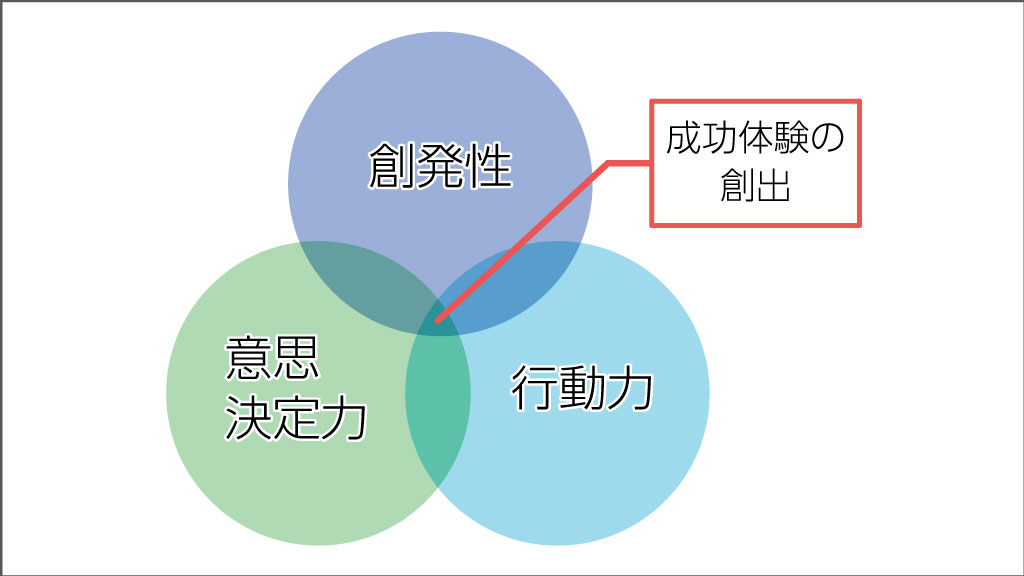 創発性

成功体験の創出

意思決定力

行動力